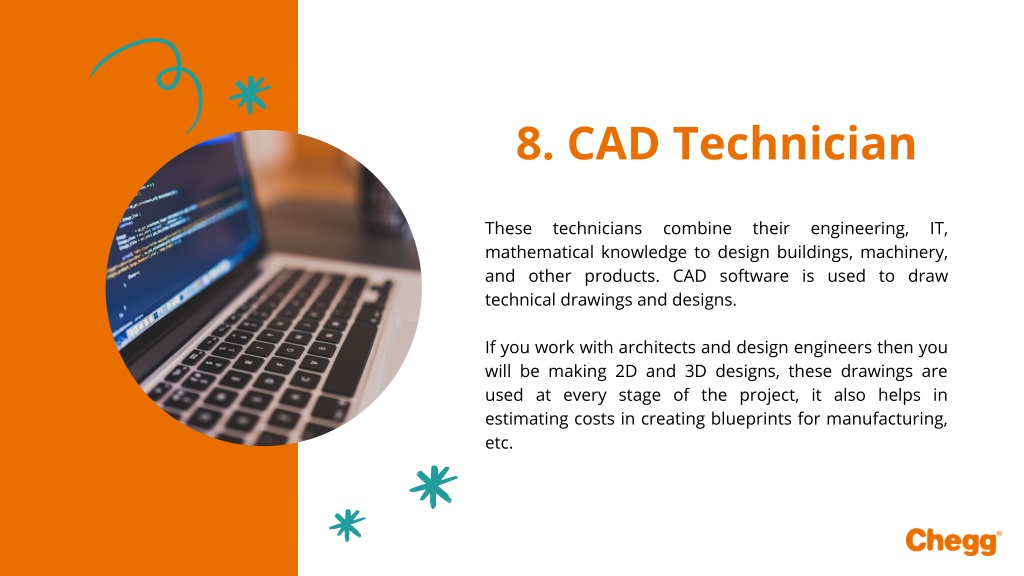 8. CAD Technician

These technicians combine their engineering, IT, mathematical knowledge to design buildings, machinery, and other products. CAD software is used to draw technical drawings and designs.

If you work with architects and design engineers then you will be making 2D and 3D designs, these drawings are used at every stage of the project, it also helps in estimating costs in creating blueprints for manufacturing, etc.

Chegg®